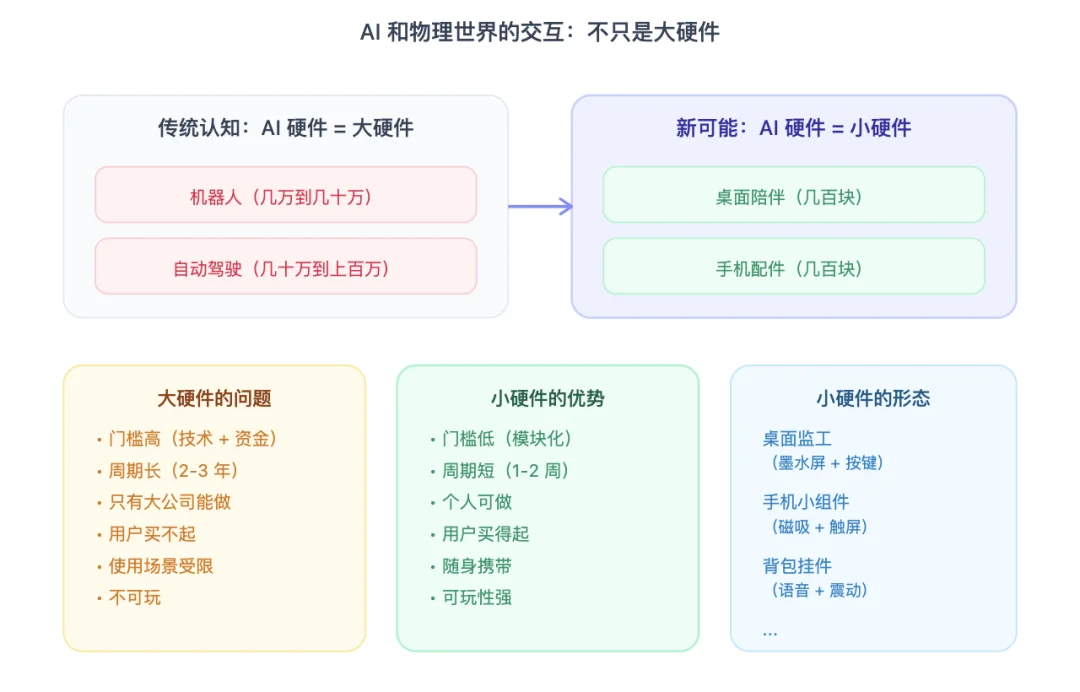 AI 和物理世界的交互：不只是大硬件

传统认知：AI 硬件 = 大硬件

机器人（几万到几十万）

自动驾驶（几十万到上百万）

新可能：AI 硬件 = 小硬件

桌面陪伴（几百块）

手机配件（几百块）

大硬件的问题

• 门槛高（技术 + 资金）
• 周期长（2-3 年）
• 只有大公司能做
• 用户买不起
• 使用场景受限
• 不可玩

小硬件的优势

• 门槛低（模块化）
• 周期短（1-2 周）
• 个人可做
• 用户买得起
• 随身携带
• 可玩性强

小硬件的形态

桌面监工
（墨水屏 + 按键）

手机小组件
（磁吸 + 触屏）

背包挂件
（语音 + 震动）

...